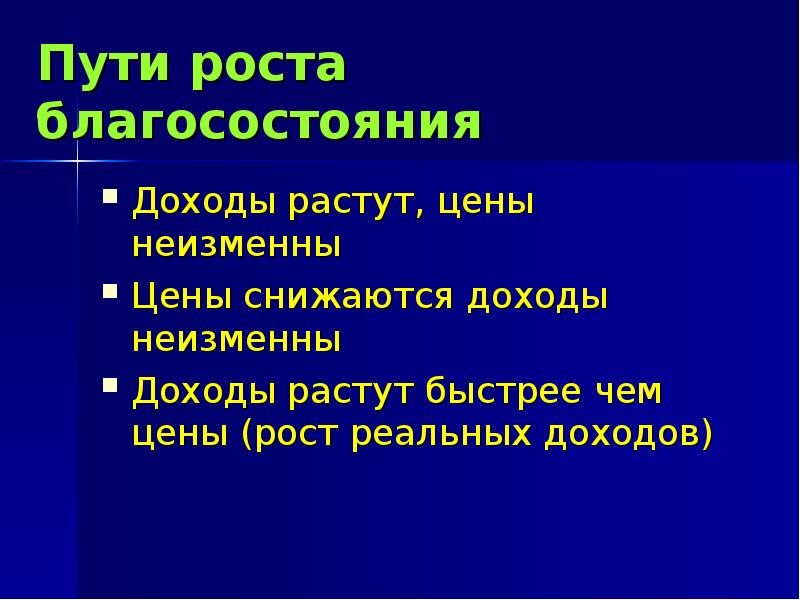 Пути роста благосостояния

• Доходы растут, цены неизменны
• Цены снижаются доходы неизменны
• Доходы растут быстрее чем цены (рост реальных доходов)